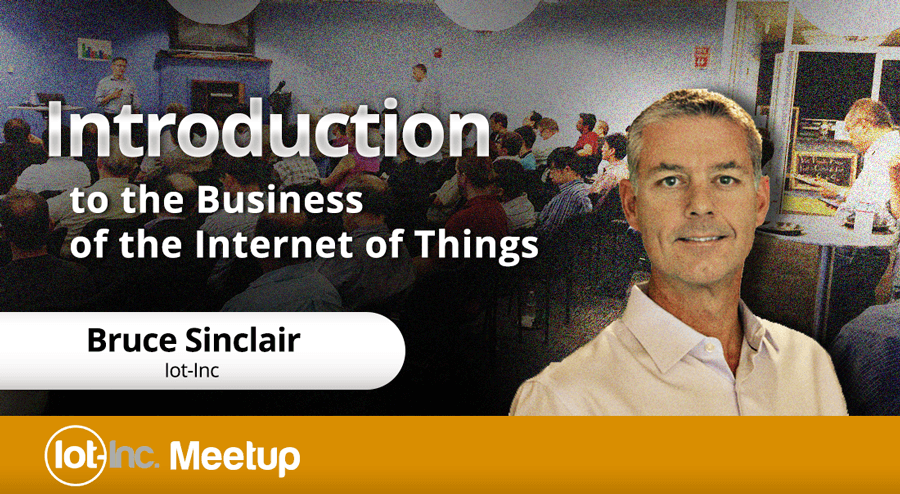 Introduction
to the Business
of the Internet of Things

Bruce Sinclair
Iot-Inc

Iot-Inc. Meetup